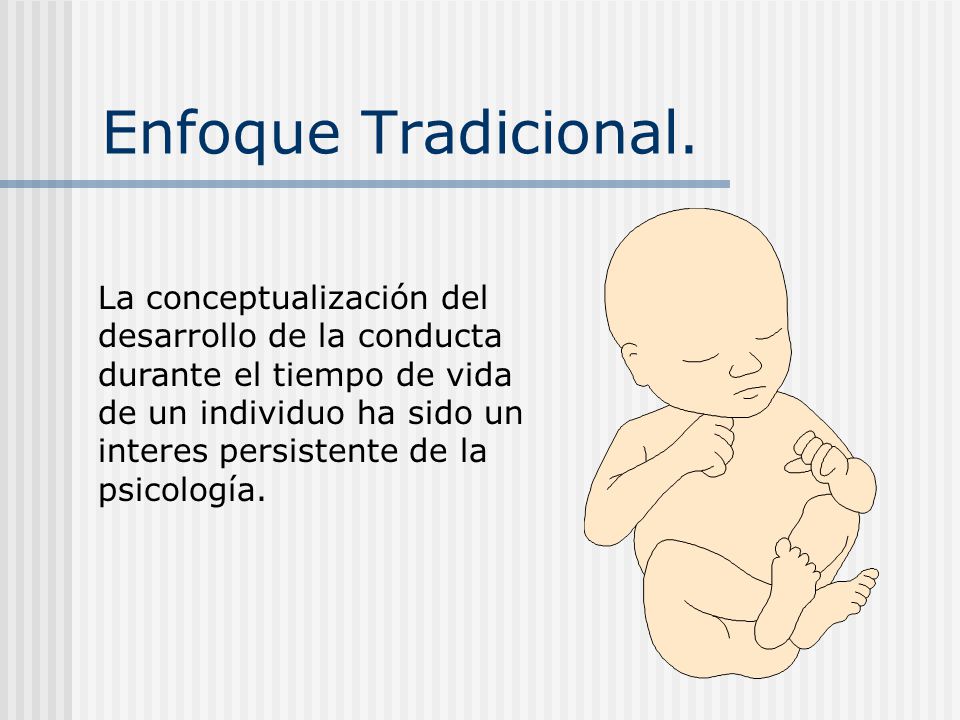 Enfoque Tradicional.

La conceptualización del desarrollo de la conducta durante el tiempo de vida de un individuo ha sido un interes persistente de la psicología.